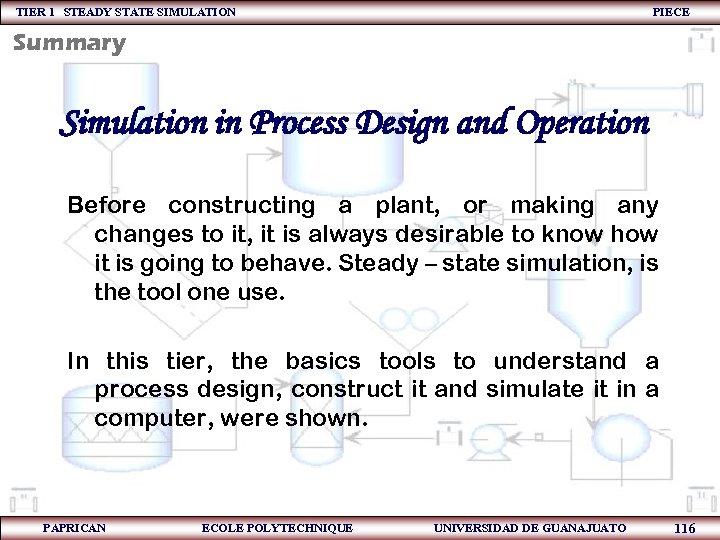 TIER 1 STEADY STATE SIMULATION PIECE

Summary

Simulation in Process Design and Operation

Before constructing a plant, or making any changes to it, it is always desirable to know how it is going to behave. Steady – state simulation, is the tool one use.

In this tier, the basics tools to understand a process design, construct it and simulate it in a computer, were shown.

PAPRICAN ECOLE POLYTECHNIQUE UNIVERSIDAD DE GUANAJUATO 116